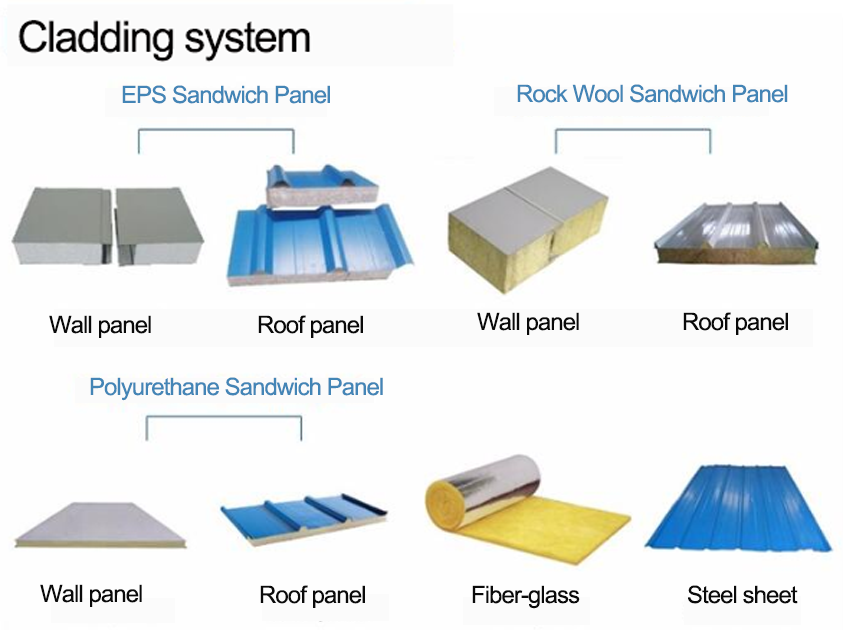 Cladding system

EPS Sandwich Panel

Wall panel

Roof panel

Rock Wool Sandwich Panel

Wall panel

Roof panel

Polyurethane Sandwich Panel

Wall panel

Roof panel

Fiber-glass

Steel sheet